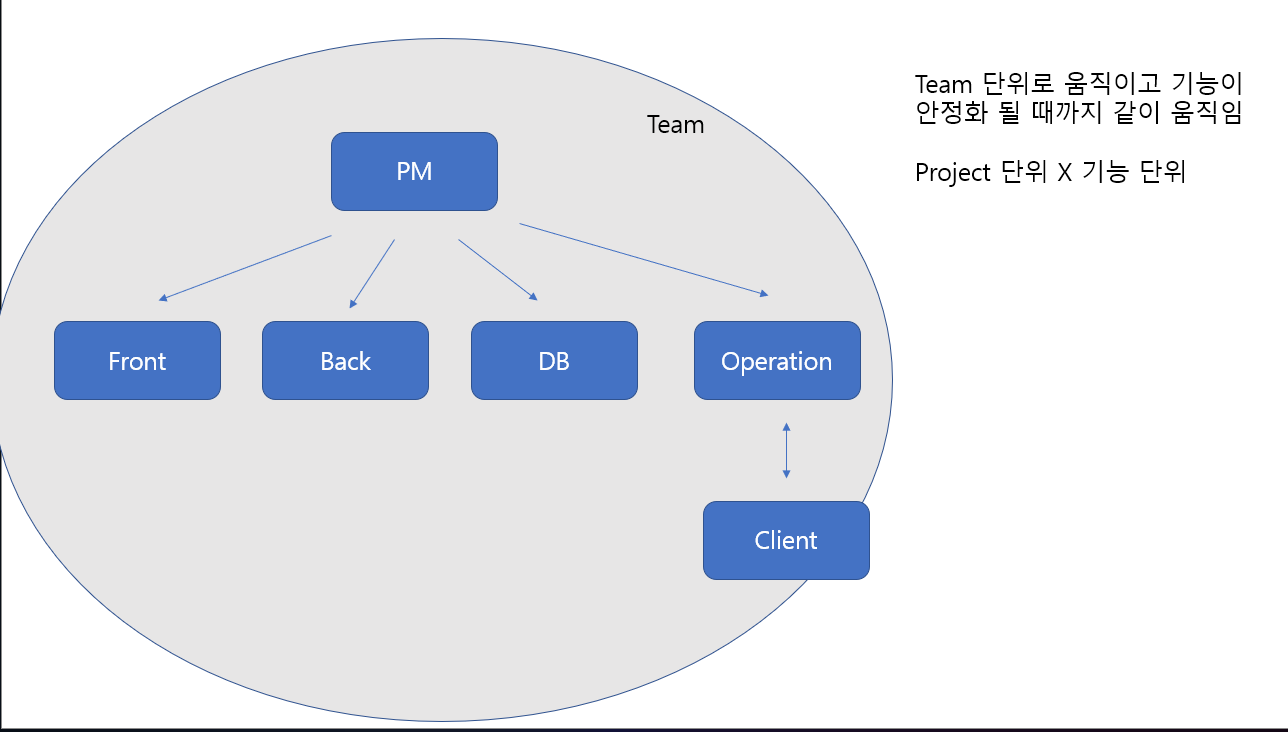 Team

PM

Front

Back

DB

Operation

Client

Team 단위로 움직이고 기능이 안정화 될 때까지 같이 움직임

Project 단위 X 기능 단위